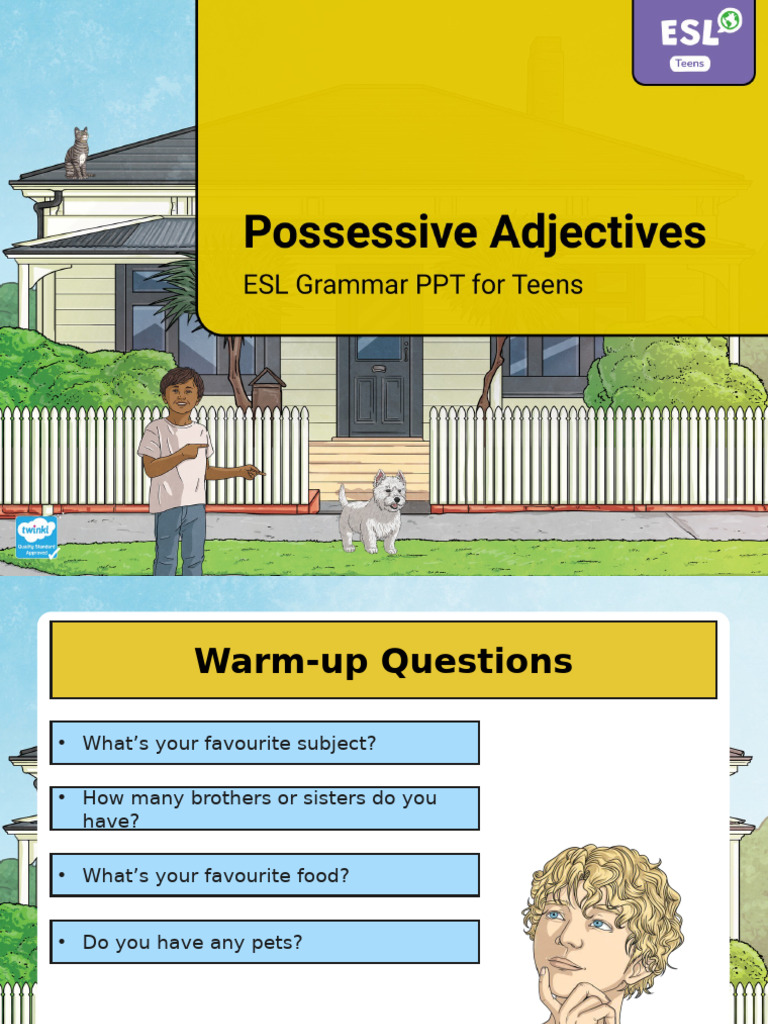 ESL
Teens

Possessive Adjectives
ESL Grammar PPT for Teens

twinkl
Quality Standard Approved

Warm-up Questions

• What's your favourite subject?

• How many brothers or sisters do you have?

• What's your favourite food?

• Do you have any pets?